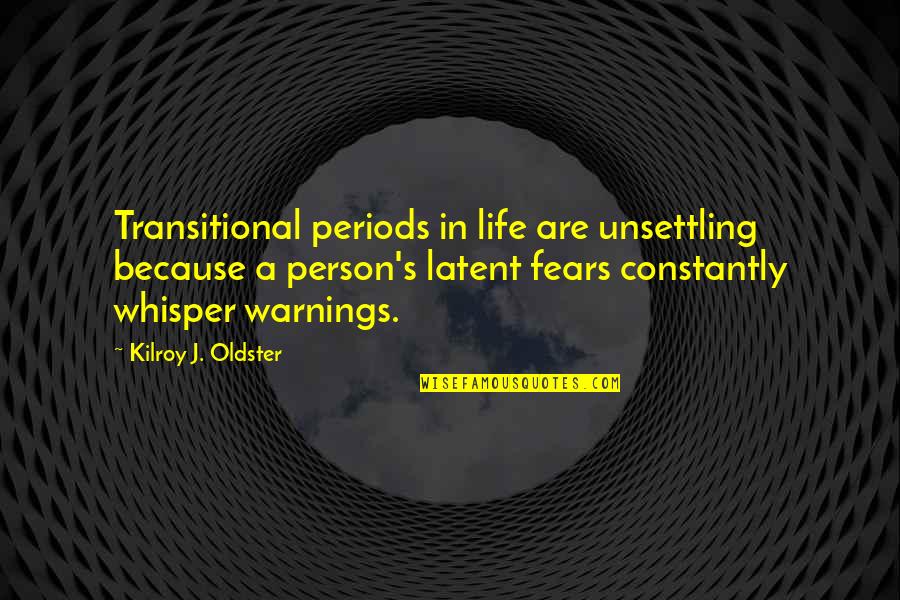 Transitional periods in life are unsettling because a person's latent fears constantly whisper warnings.

~ Kilroy J. Oldster

WISEFAMOUSQUOTES.COM